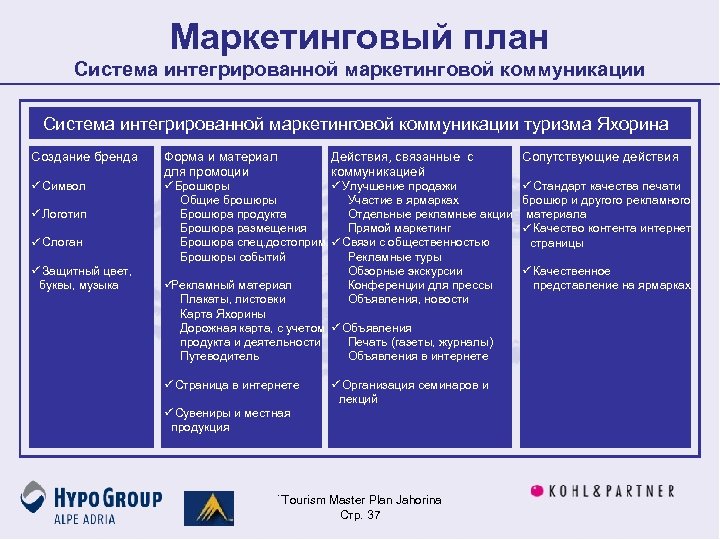 Маркетинговый план
Система интегрированной маркетинговой коммуникации

Система интегрированной маркетинговой коммуникации туризма Яхорина

Создание бренда
✓Символ
✓Логотип
✓Слоган
✓Защитный цвет, буквы, музыка

Форма и материал для промоции
✓Брошюры
Общие брошюры
Брошюра продукта
Брошюра размещения
Брошюра спец.достоприм
Брошюры событий
✓Рекламный материал
Плакаты, листовки
Карта Яхорины
Дорожная карта, с учетом продукта и деятельности
Путеводитель
✓Страница в интернете
✓Сувениры и местная продукция

Действия, связанные с коммуникацией
✓Улучшение продажи
Участие в ярмарках
Отдельные рекламные акции
Прямой маркетинг
✓Связи с общественностью
Рекламные туры
Обзорные экскурсии
Конференции для прессы
Объявления, новости
✓Объявления
Печать (газеты, журналы)
Объявления в интернете
✓Организация семинаров и лекций

Сопутствующие действия
✓Стандарт качества печати брошюр и другого рекламного материала
✓Качество контента интернет страницы
✓Качественное представление на ярмарках

HYPO GROUP
ALPE ADRIA

"Tourism Master Plan Jahorina
Стр. 37

KOHL&PARTNER